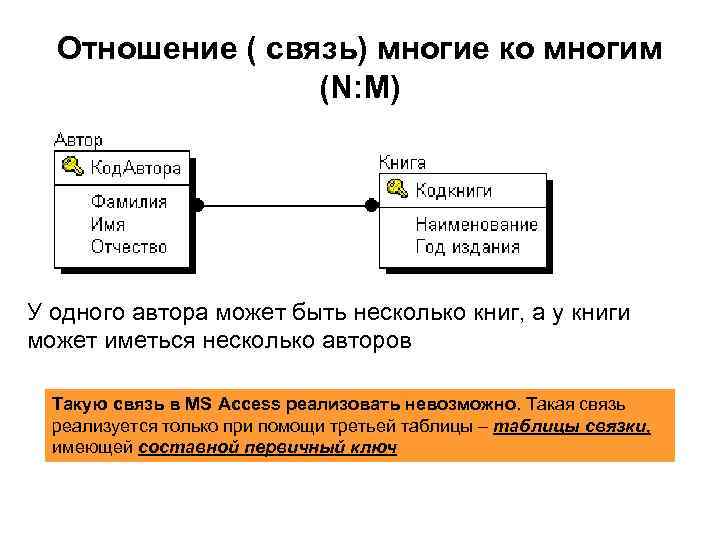 Отношение ( связь) многие ко многим (N:M)

Автор
КодАвтора
Фамилия
Имя
Отчество

Книга
Кодкниги
Наименование
Год издания

У одного автора может быть несколько книг, а у книги может иметься несколько авторов

Такую связь в MS Access реализовать невозможно. Такая связь реализуется только при помощи третьей таблицы – таблицы связки, имеющей составной первичный ключ